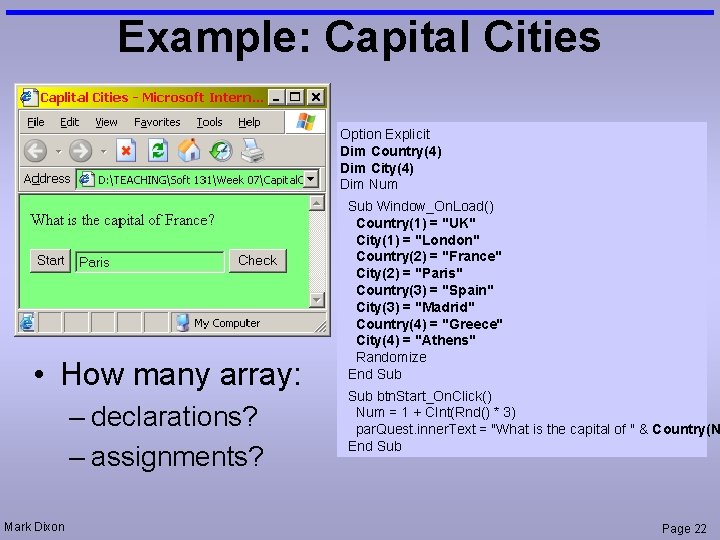 Example: Capital Cities

Caplital Cities - Microsoft Intern...

File Edit View Favorites Tools Help

Address D:\TEACHING\Soft 131\Week 07\CapitalC

What is the capital of France?

Start Paris Check

My Computer

Option Explicit
Dim Country(4)
Dim City(4)
Dim Num

Sub Window_OnLoad()
Country(1) = "UK"
City(1) = "London"
Country(2) = "France"
City(2) = "Paris"
Country(3) = "Spain"
City(3) = "Madrid"
Country(4) = "Greece"
City(4) = "Athens"
Randomize
End Sub

Sub btnStart_OnClick()
Num = 1 + CInt(Rnd() * 3)
parQuest.innerText = "What is the capital of " & Country(N
End Sub

• How many array:
– declarations?
– assignments?

Mark Dixon

Page 22